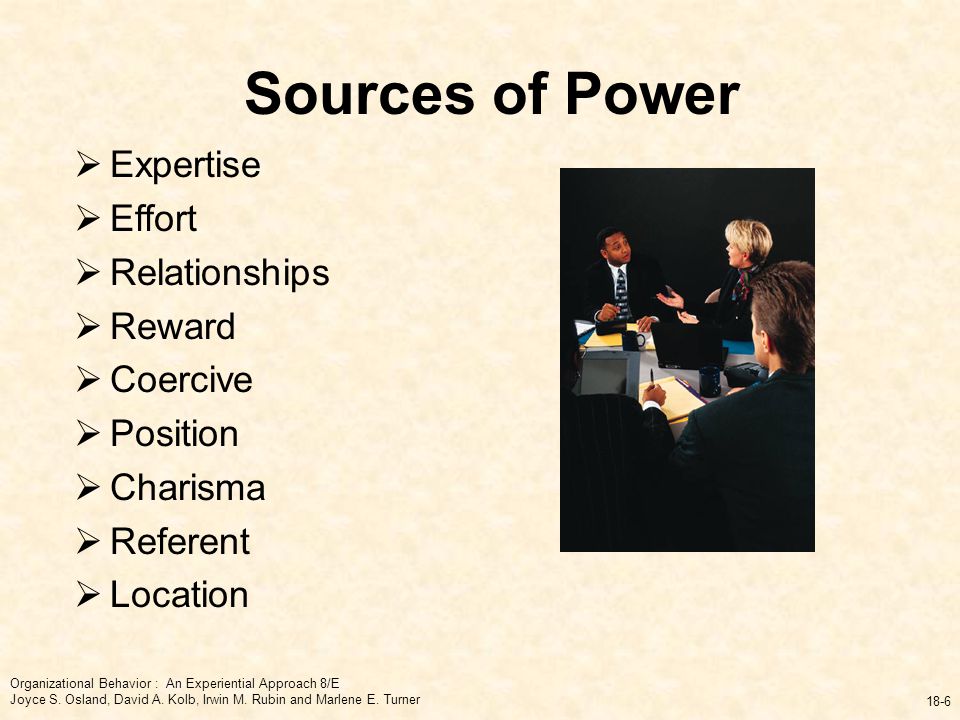 Sources of Power

➢ Expertise
➢ Effort
➢ Relationships
➢ Reward
➢ Coercive
➢ Position
➢ Charisma
➢ Referent
➢ Location

Organizational Behavior : An Experiential Approach 8/E
Joyce S. Osland, David A. Kolb, Irwin M. Rubin and Marlene E. Turner

18-6